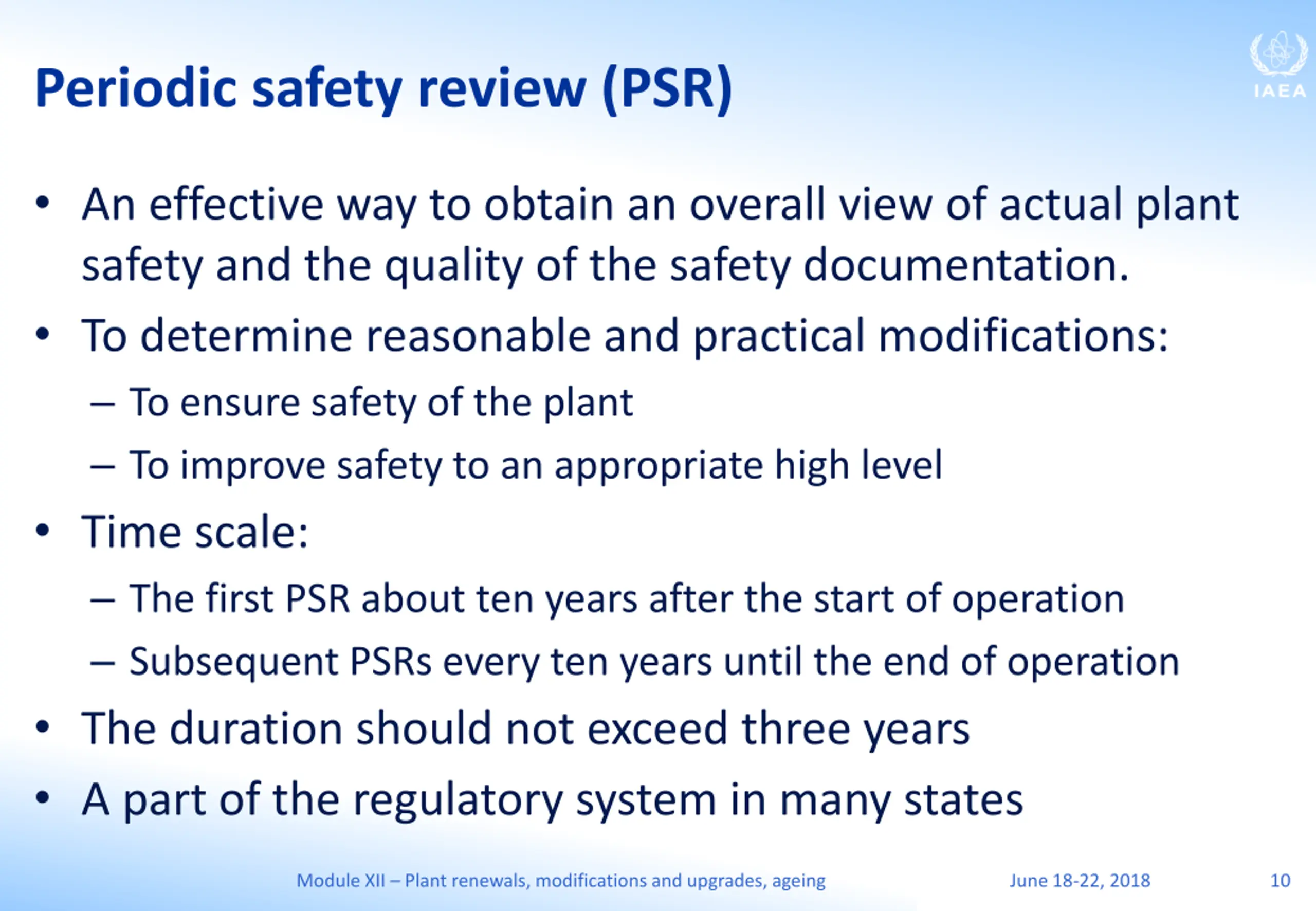 Periodic safety review (PSR)

IAEA

• An effective way to obtain an overall view of actual plant safety and the quality of the safety documentation.
• To determine reasonable and practical modifications:
– To ensure safety of the plant
– To improve safety to an appropriate high level
• Time scale:
– The first PSR about ten years after the start of operation
– Subsequent PSRs every ten years until the end of operation
• The duration should not exceed three years
• A part of the regulatory system in many states

Module XII – Plant renewals, modifications and upgrades, ageing June 18-22, 2018 10